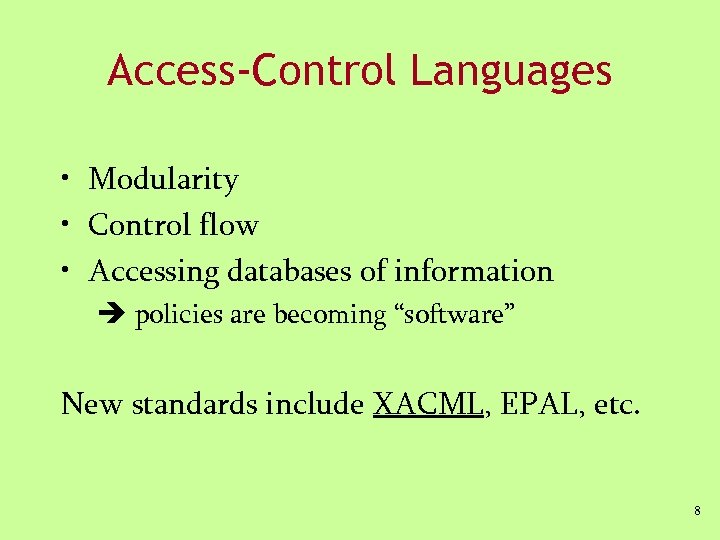 Access-Control Languages

• Modularity
• Control flow
• Accessing databases of information
➔ policies are becoming “software”

New standards include XACML, EPAL, etc.

8